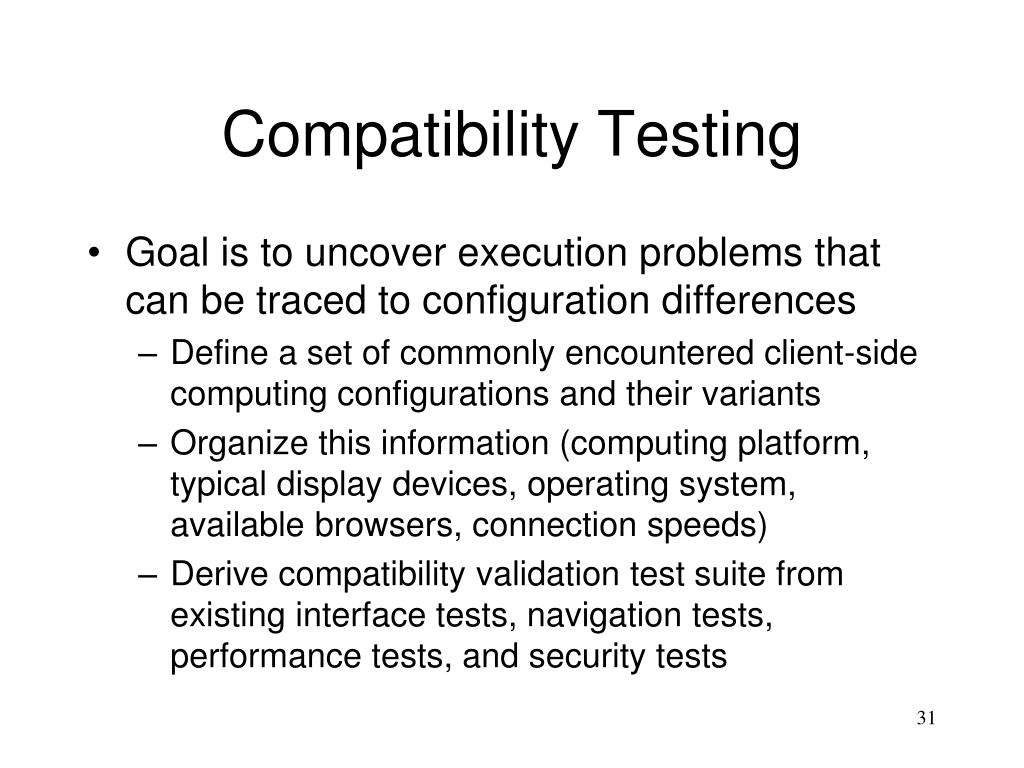 Compatibility Testing

• Goal is to uncover execution problems that can be traced to configuration differences
  – Define a set of commonly encountered client-side computing configurations and their variants
  – Organize this information (computing platform, typical display devices, operating system, available browsers, connection speeds)
  – Derive compatibility validation test suite from existing interface tests, navigation tests, performance tests, and security tests

31